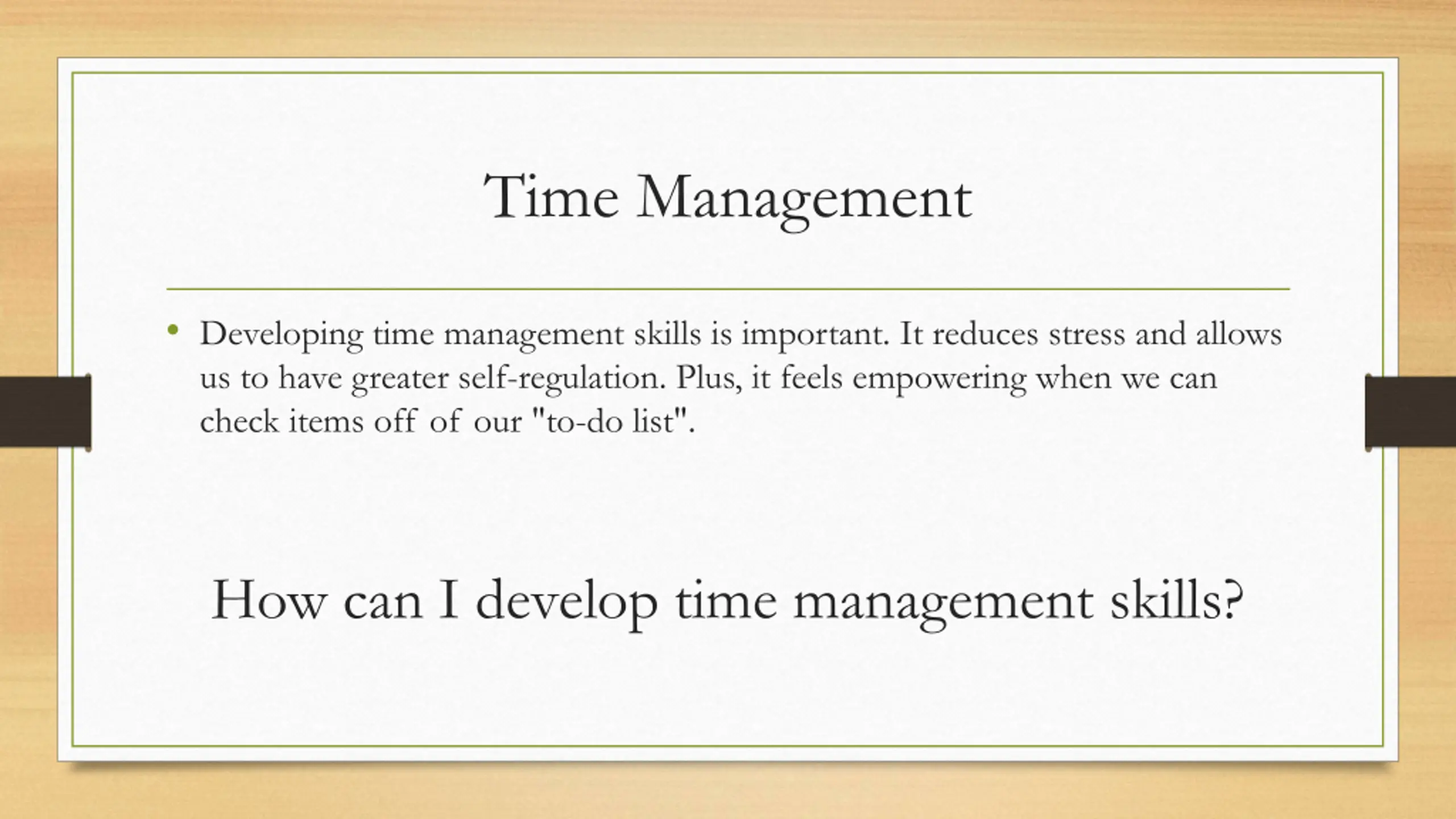 Time Management

• Developing time management skills is important. It reduces stress and allows us to have greater self-regulation. Plus, it feels empowering when we can check items off of our "to-do list".

How can I develop time management skills?